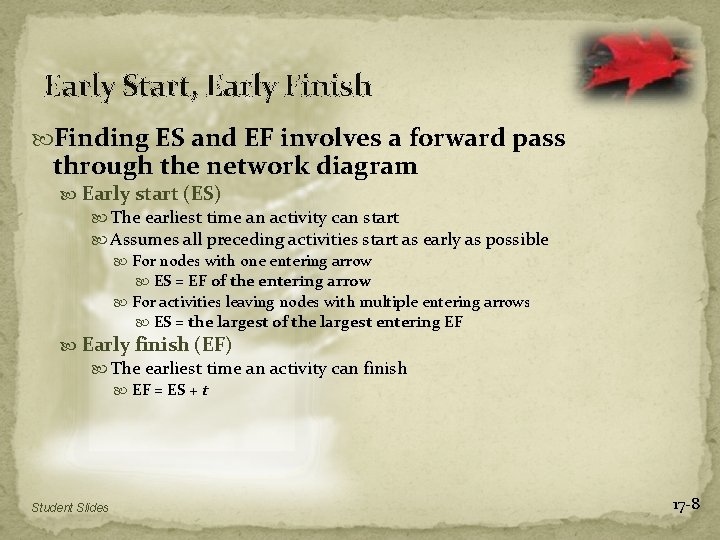 Early Start, Early Finish

Finding ES and EF involves a forward pass through the network diagram

Early start (ES)

The earliest time an activity can start

Assumes all preceding activities start as early as possible

For nodes with one entering arrow

ES = EF of the entering arrow

For activities leaving nodes with multiple entering arrows

ES = the largest of the largest entering EF

Early finish (EF)

The earliest time an activity can finish

EF = ES + $t$

Student Slides

17-8